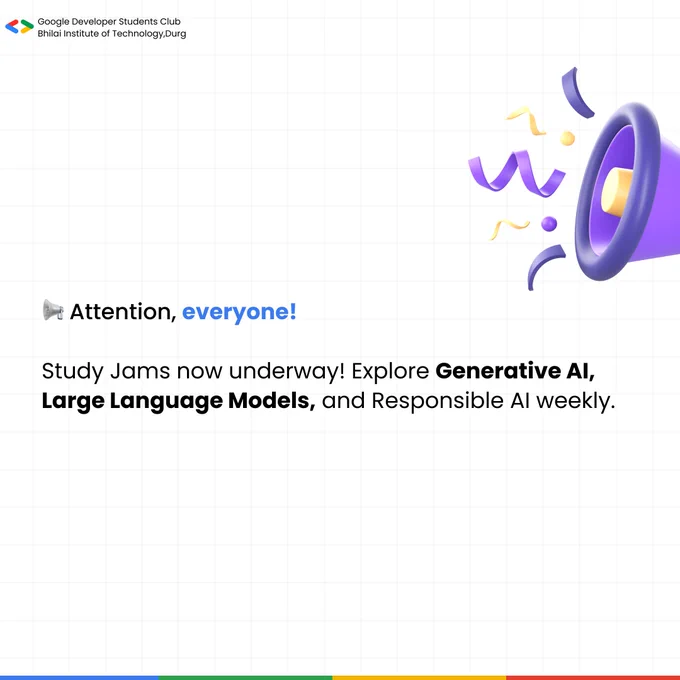 Google Developer Students Club
Bhilai Institute of Technology,Durg

📢 Attention, everyone!

Study Jams now underway! Explore Generative AI, Large Language Models, and Responsible AI weekly.